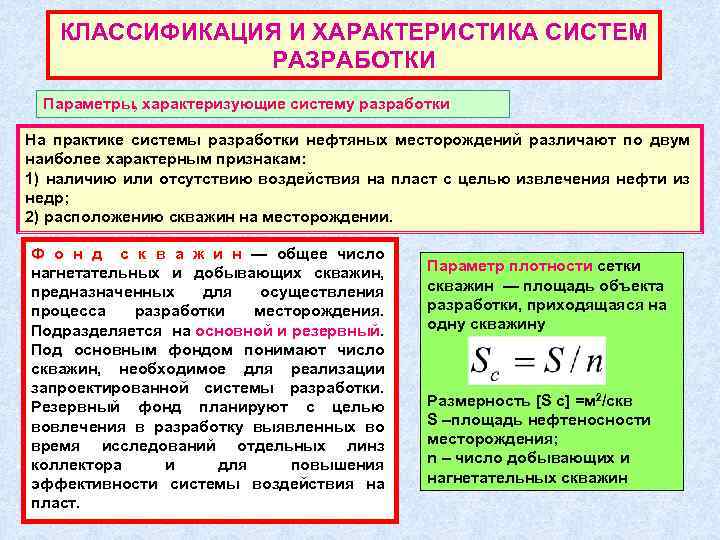 КЛАССИФИКАЦИЯ И ХАРАКТЕРИСТИКА СИСТЕМ РАЗРАБОТКИ

Параметры, характеризующие систему разработки

На практике системы разработки нефтяных месторождений различают по двум наиболее характерным признакам:
1) наличию или отсутствию воздействия на пласт с целью извлечения нефти из недр;
2) расположению скважин на месторождении.

Фонд скважин — общее число нагнетательных и добывающих скважин, предназначенных для осуществления процесса разработки месторождения. Подразделяется на основной и резервный. Под основным фондом понимают число скважин, необходимое для реализации запроектированной системы разработки. Резервный фонд планируют с целью вовлечения в разработку выявленных во время исследований отдельных линз коллектора и для повышения эффективности системы воздействия на пласт.

Параметр плотности сетки скважин — площадь объекта разработки, приходящаяся на одну скважину

$S_c = S / n$

Размерность [S c] =м$^2$/скв
S –площадь нефтеносности месторождения;
n – число добывающих и нагнетательных скважин